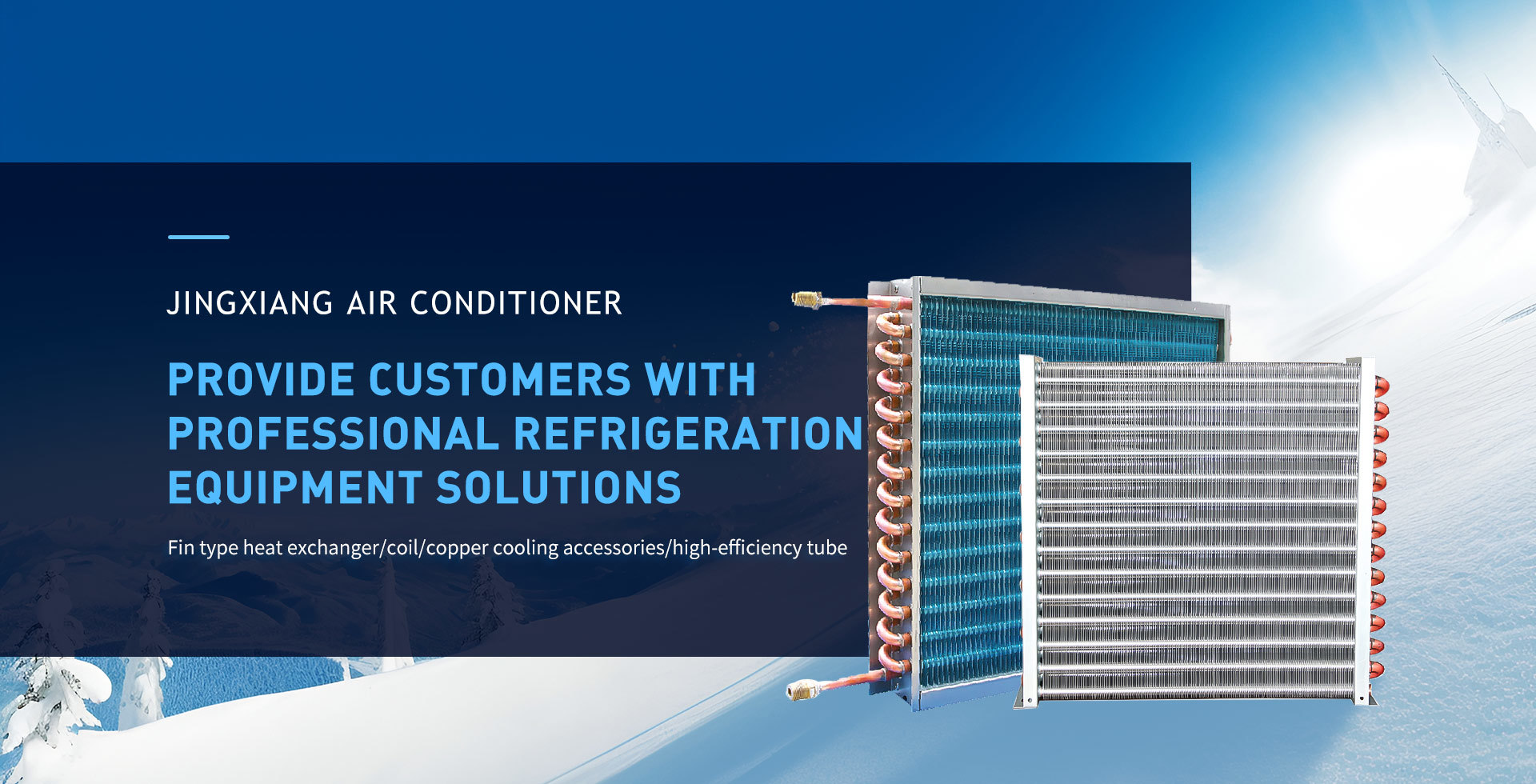 JINGXIANG AIR CONDITIONER

PROVIDE CUSTOMERS WITH PROFESSIONAL REFRIGERATION EQUIPMENT SOLUTIONS

Fin type heat exchanger/coil/copper cooling accessories/high-efficiency tube